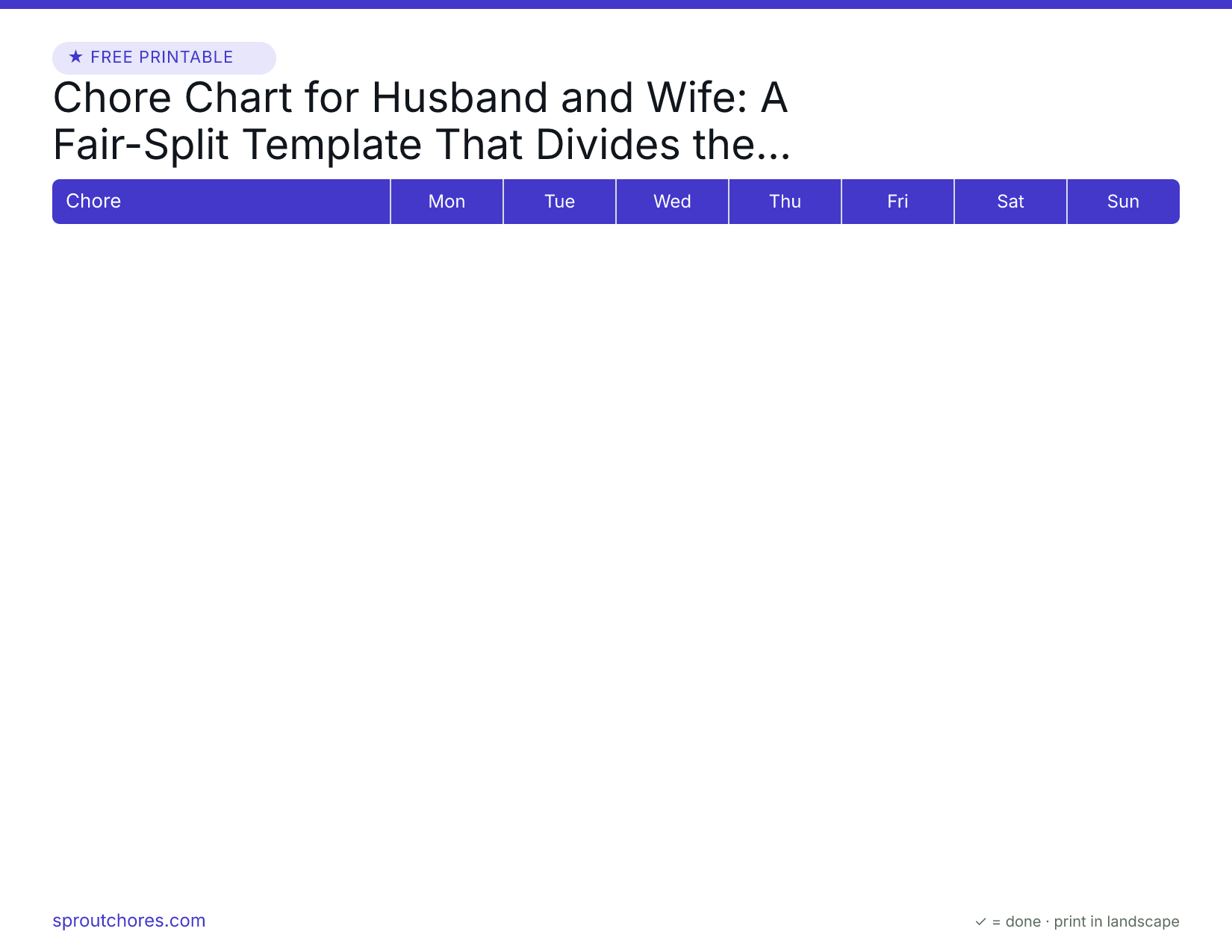 ★ FREE PRINTABLE

Chore Chart for Husband and Wife: A Fair-Split Template That Divides the...

| Chore | Mon | Tue | Wed | Thu | Fri | Sat | Sun |
|---|---|---|---|---|---|---|---|

sproutchores.com

✓ = done · print in landscape